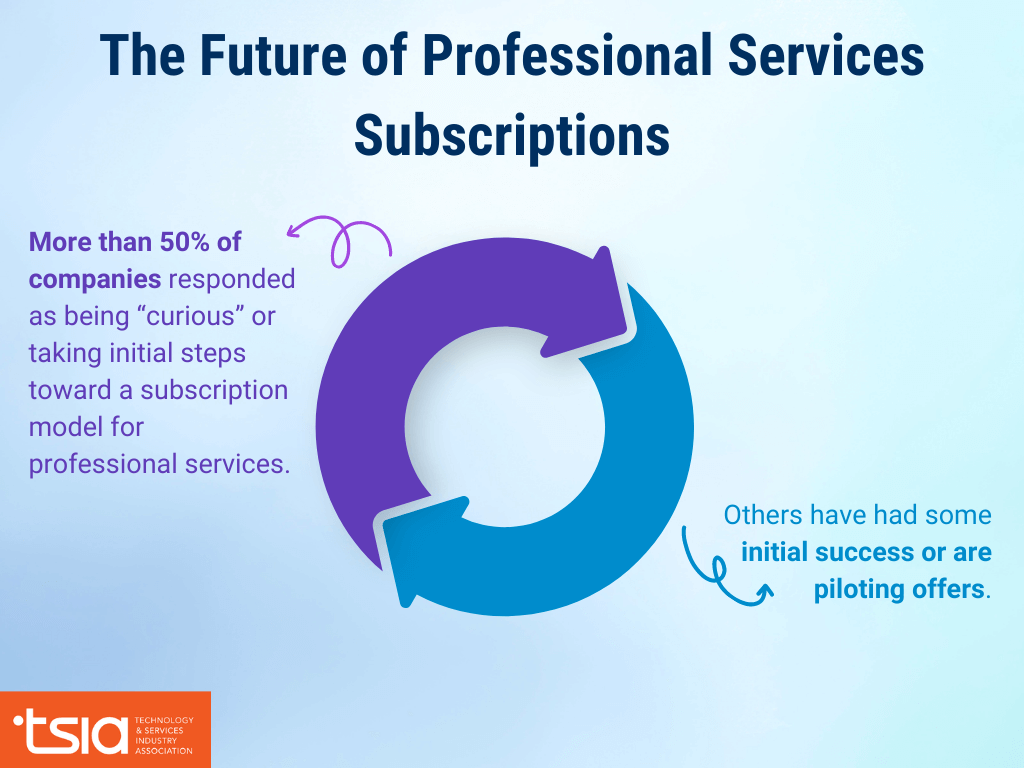 The Future of Professional Services Subscriptions

More than 50% of companies responded as being “curious” or taking initial steps toward a subscription model for professional services.

Others have had some initial success or are piloting offers.

tsia TECHNOLOGY & SERVICES INDUSTRY ASSOCIATION